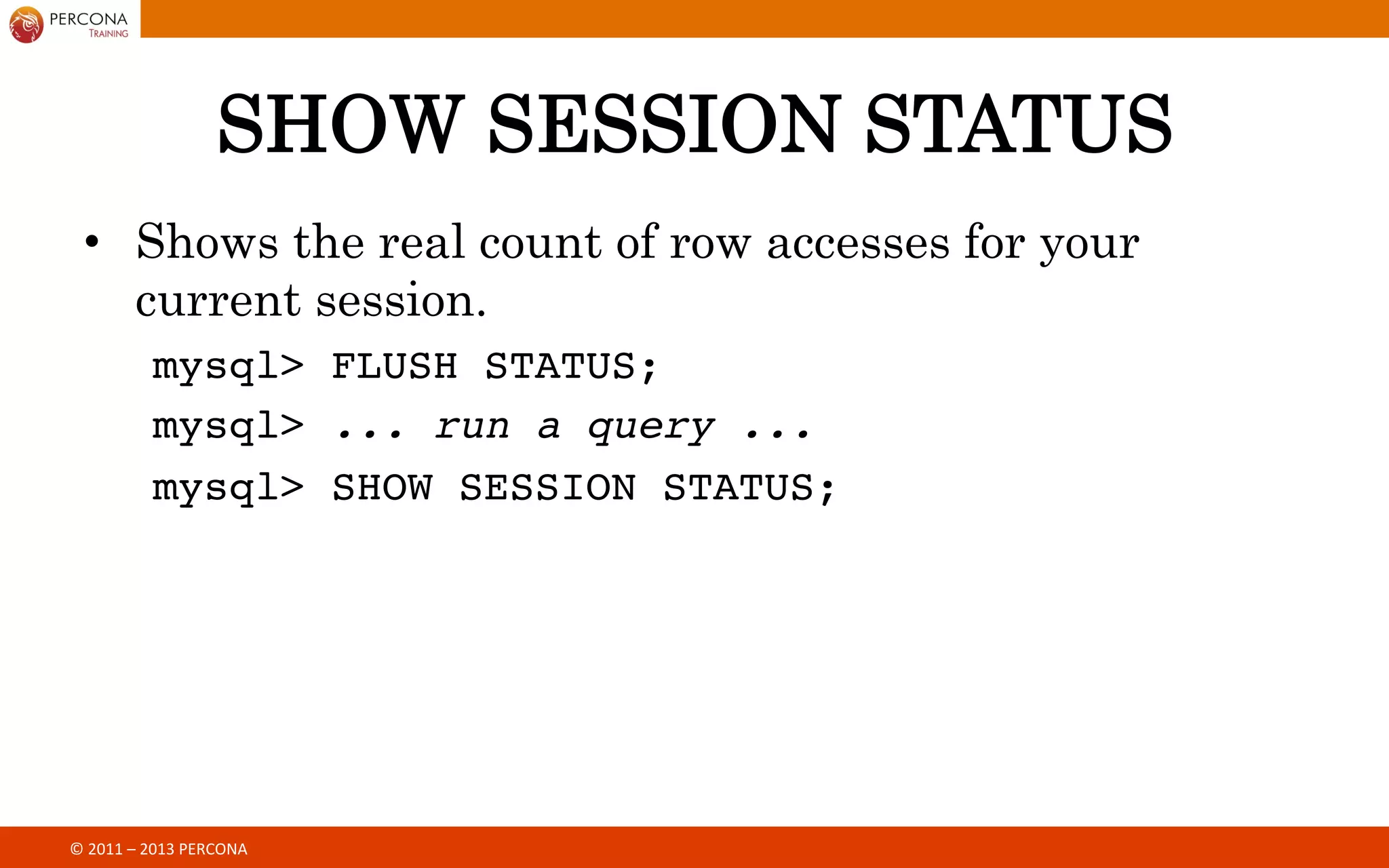 PERCONA
TRAINING

SHOW SESSION STATUS

• Shows the real count of row accesses for your current session.

mysql> FLUSH STATUS;
mysql> ... run a query ...
mysql> SHOW SESSION STATUS;

© 2011 – 2013 PERCONA